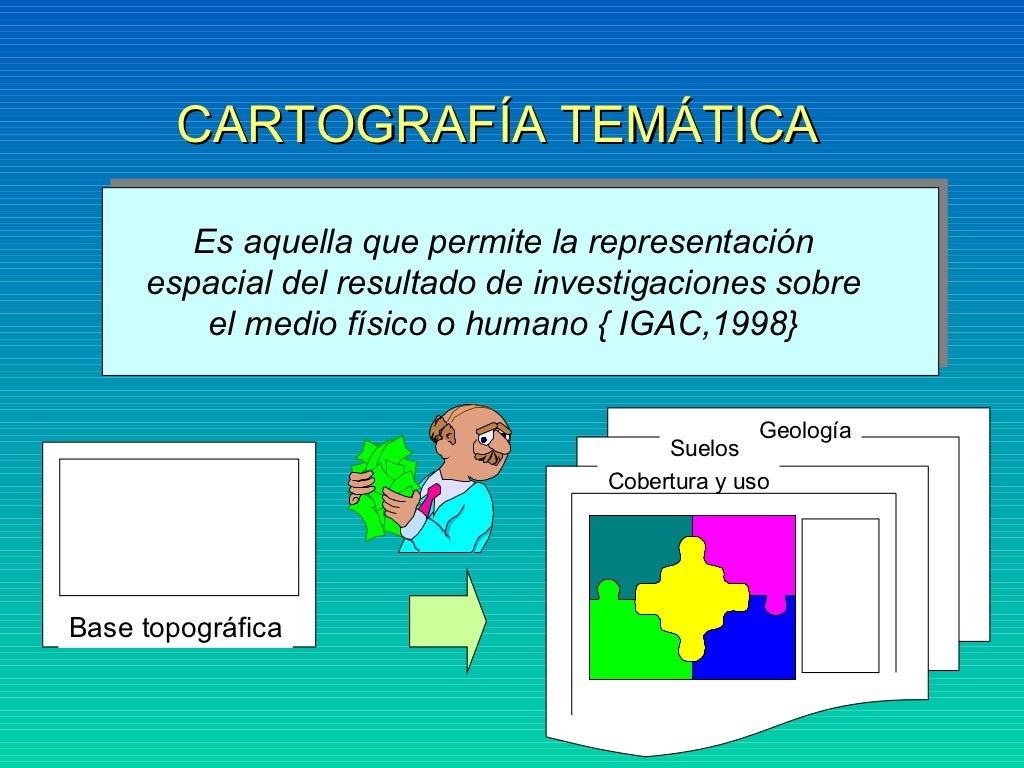 CARTOGRAFÍA TEMÁTICA

Es aquella que permite la representación espacial del resultado de investigaciones sobre el medio físico o humano { IGAC,1998}

Base topográfica

Geología

Suelos

Cobertura y uso